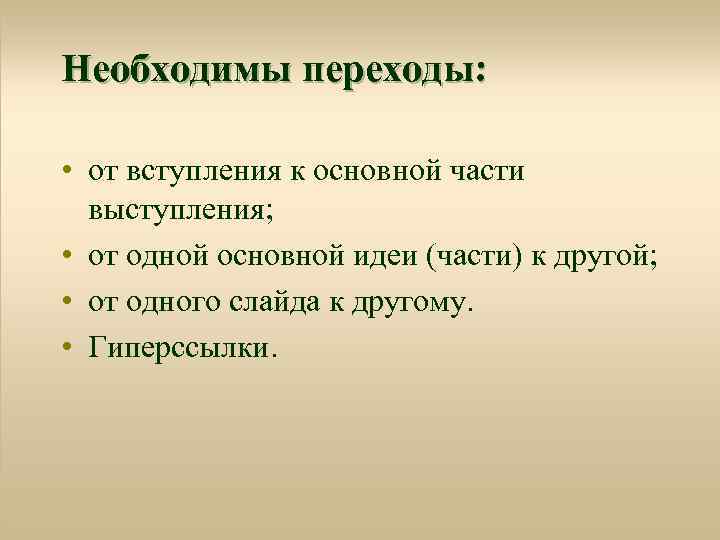 Необходимы переходы:

• от вступления к основной части выступления;
• от одной основной идеи (части) к другой;
• от одного слайда к другому.
• Гиперссылки.